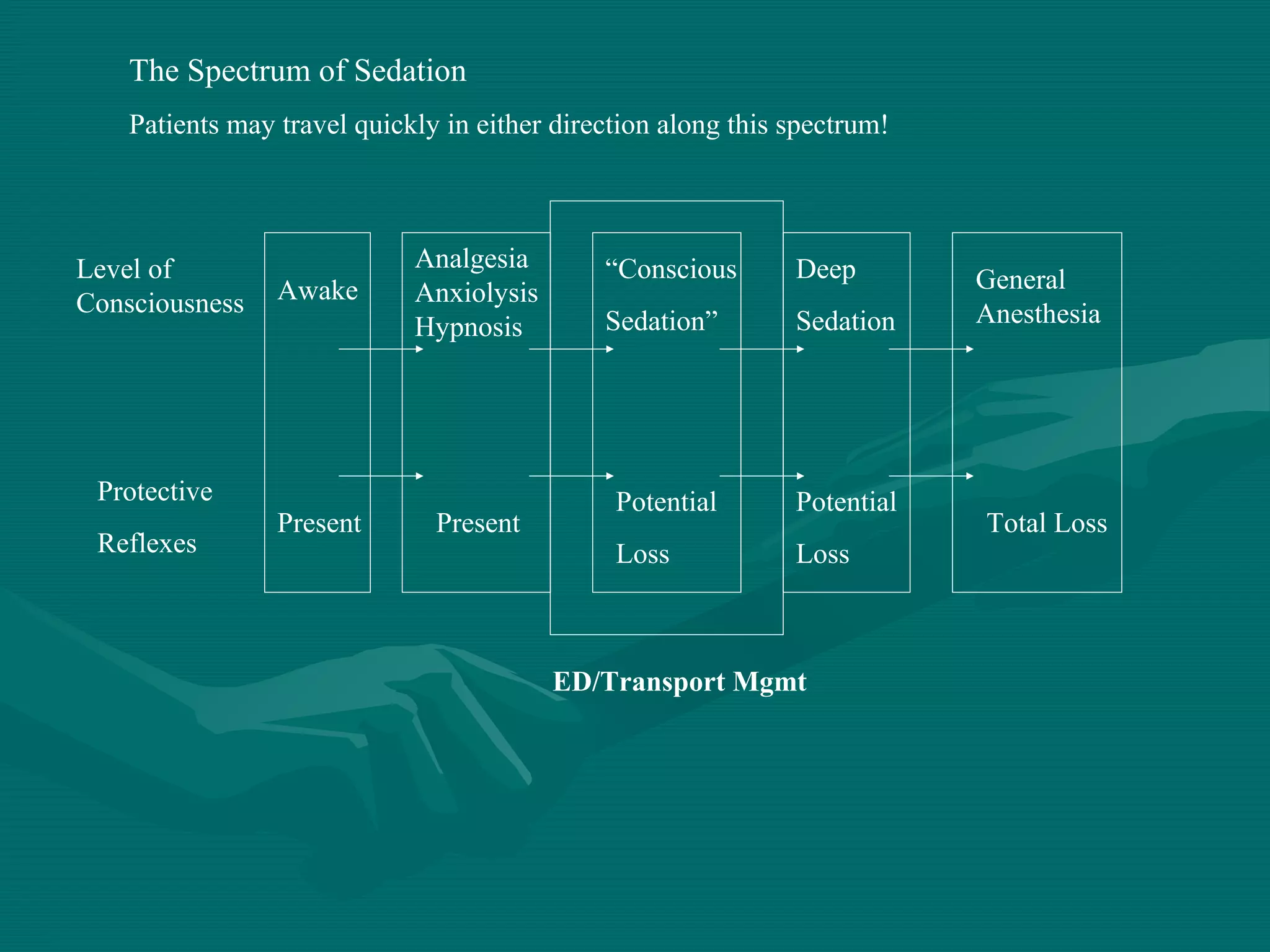 The Spectrum of Sedation

Patients may travel quickly in either direction along this spectrum!

Level of Consciousness

Awake

Analgesia
Anxiolysis
Hypnosis

“Conscious Sedation”

Deep Sedation

General Anesthesia

Protective Reflexes

Present

Present

Potential Loss

Potential Loss

Total Loss

ED/Transport Mgmt